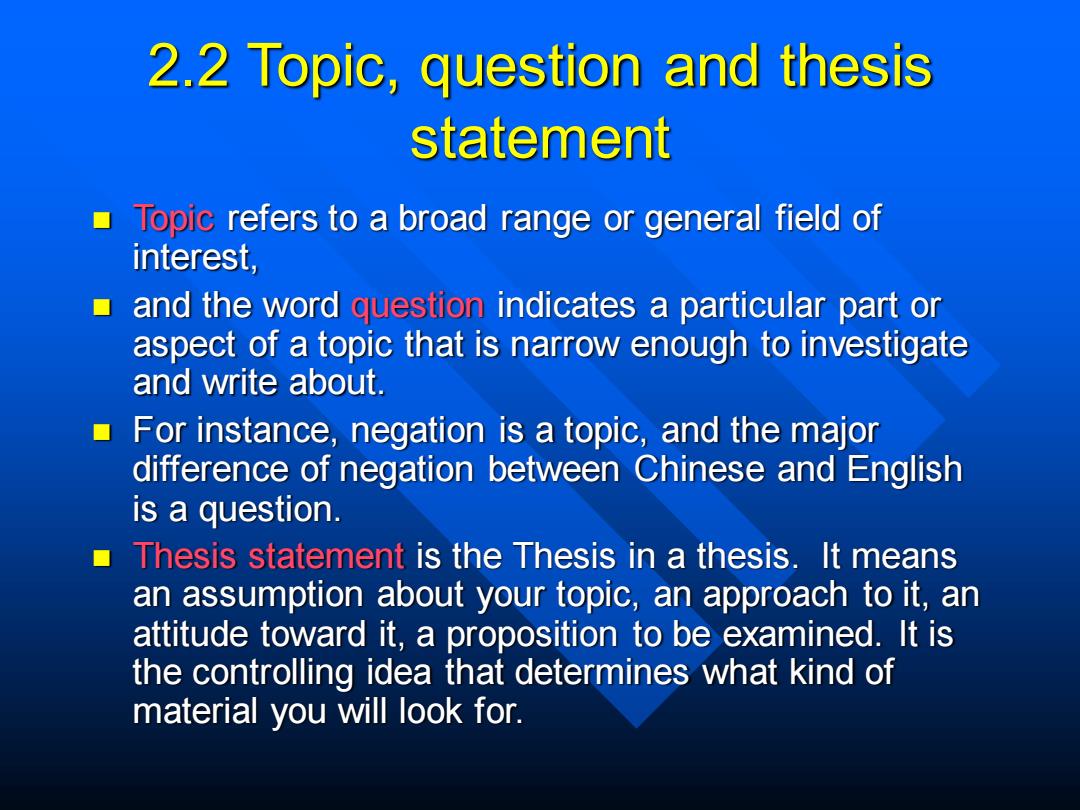 2.2 Topic, question and thesis statement

- Topic refers to a broad range or general field of interest,
- and the word question indicates a particular part or aspect of a topic that is narrow enough to investigate and write about.
- For instance, negation is a topic, and the major difference of negation between Chinese and English is a question.
- Thesis statement is the Thesis in a thesis. It means an assumption about your topic, an approach to it, an attitude toward it, a proposition to be examined. It is the controlling idea that determines what kind of material you will look for.